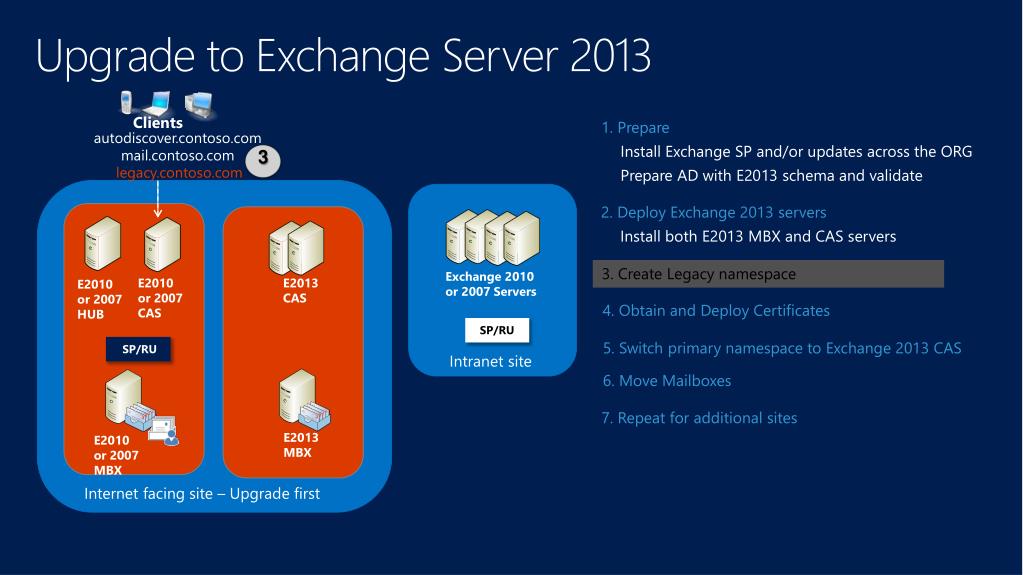 Upgrade to Exchange Server 2013

Clients
autodiscover.contoso.com
mail.contoso.com
legacy.contoso.com
3

E2010 or 2007 HUB

E2010 or 2007 CAS

SP/RU

E2010 or 2007 MBX

E2013 CAS

E2013 MBX

Internet facing site – Upgrade first

Exchange 2010 or 2007 Servers

SP/RU

Intranet site

1. Prepare
Install Exchange SP and/or updates across the ORG
Prepare AD with E2013 schema and validate

2. Deploy Exchange 2013 servers
Install both E2013 MBX and CAS servers

3. Create Legacy namespace

4. Obtain and Deploy Certificates

5. Switch primary namespace to Exchange 2013 CAS

6. Move Mailboxes

7. Repeat for additional sites